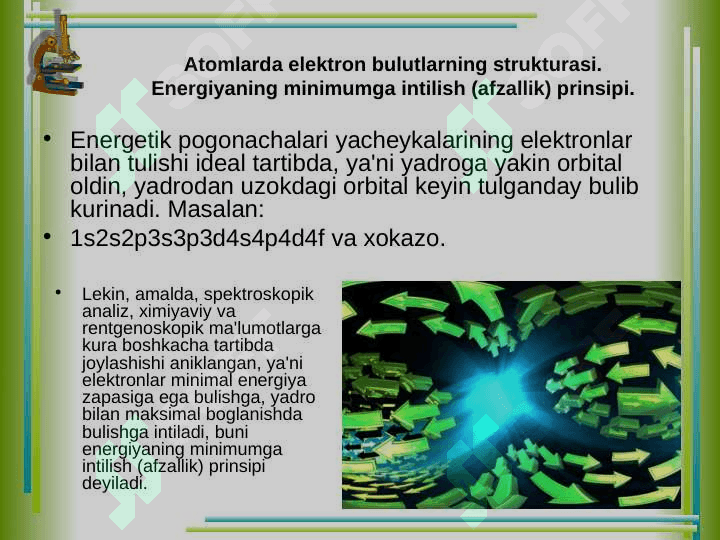 Atomlarda elektron bulutlarning strukturasi. Energiyaning minimumga intilish (afzallik) prinsipi.

• Energetik pogonachalari yacheykalarining elektronlar bilan tulishi ideal tartibda, ya'ni yadroga yakin orbital oldin, yadrodan uzokdagi orbital keyin tulganday bulib kurinadi. Masalan:

• 1s2s2p3s3p3d4s4p4d4f va xokazo.

• Lekin, amalda, spektroskopik analiz, ximiyaviy va rentgenoskopik ma'lumotlarga kura boshkacha tartibda joylashishi aniklangan, ya'ni elektronlar minimal energiya zapasiga ega bulishga, yadro bilan maksimal boglanishda bulishga intiladi, buni energiyaning minimumga intilish (afzallik) prinsipi deyiladi.